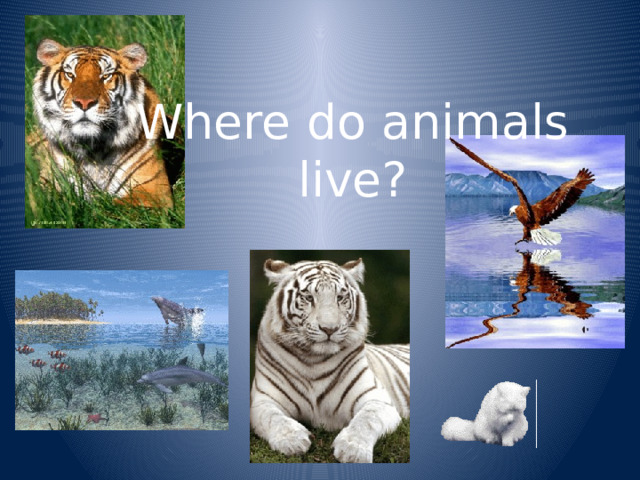 Where do animals live?